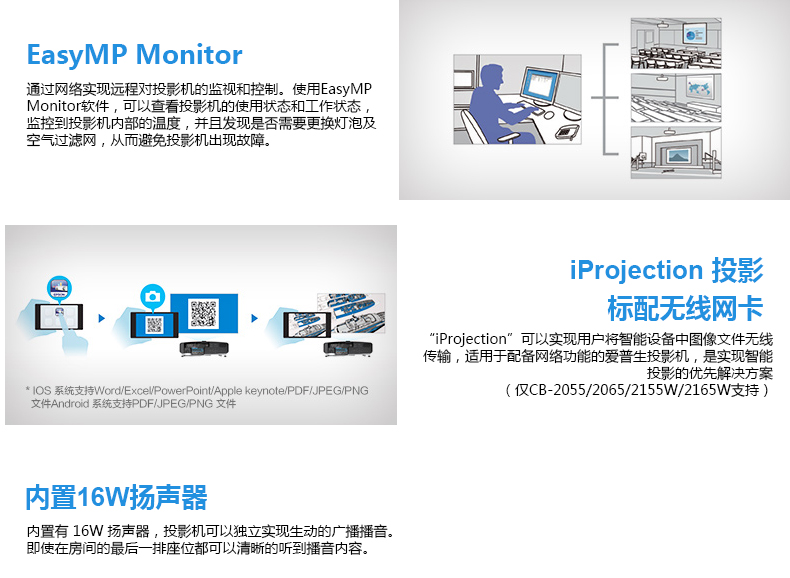 EasyMP Monitor

通过网络实现远程对投影机的监视和控制。使用EasyMP Monitor软件，可以查看投影机的使用状态和工作状态，监控到投影机内部的温度，并且发现是否需要更换灯泡及空气过滤网，从而避免投影机出现故障。

EPSON

* IOS 系统支持Word/Excel/PowerPoint/Apple keynote/PDF/JPEG/PNG 文件Android 系统支持PDF/JPEG/PNG 文件

iProjection 投影
标配无线网卡

“iProjection”可以实现用户将智能设备中图像文件无线传输，适用于配备网络功能的爱普生投影机，是实现智能投影的优先解决方案
（仅CB-2055/2065/2155W/2165W支持）

内置16W扬声器

内置有 16W 扬声器，投影机可以独立实现生动的广播播音。即使在房间的最后一排座位都可以清晰的听到播音内容。